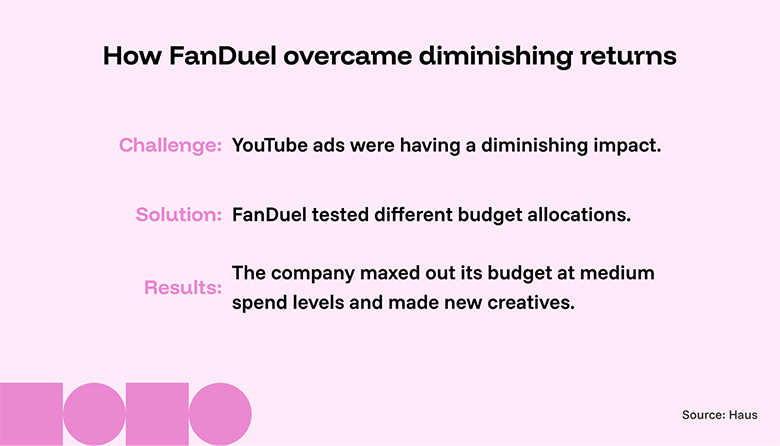 How FanDuel overcame diminishing returns

Challenge: YouTube ads were having a diminishing impact.

Solution: FanDuel tested different budget allocations.

Results: The company maxed out its budget at medium spend levels and made new creatives.

Source: Haus